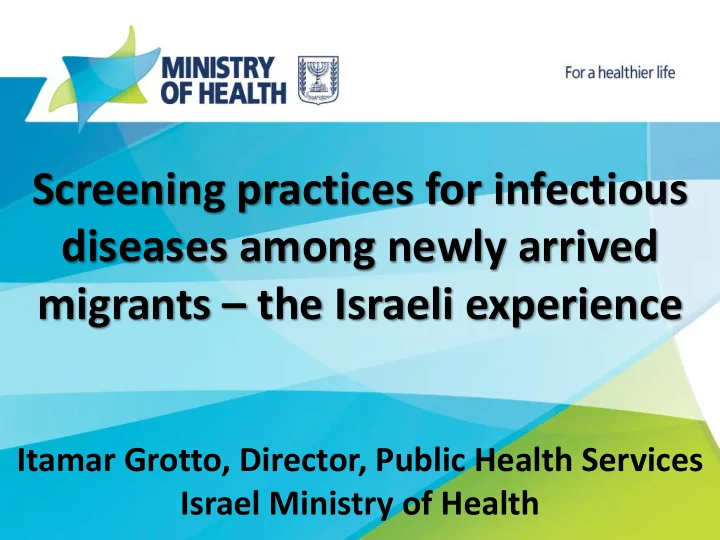 MINISTRY OF HEALTH

For a healthier life

Screening practices for infectious diseases among newly arrived migrants – the Israeli experience

Itamar Grotto, Director, Public Health Services
Israel Ministry of Health